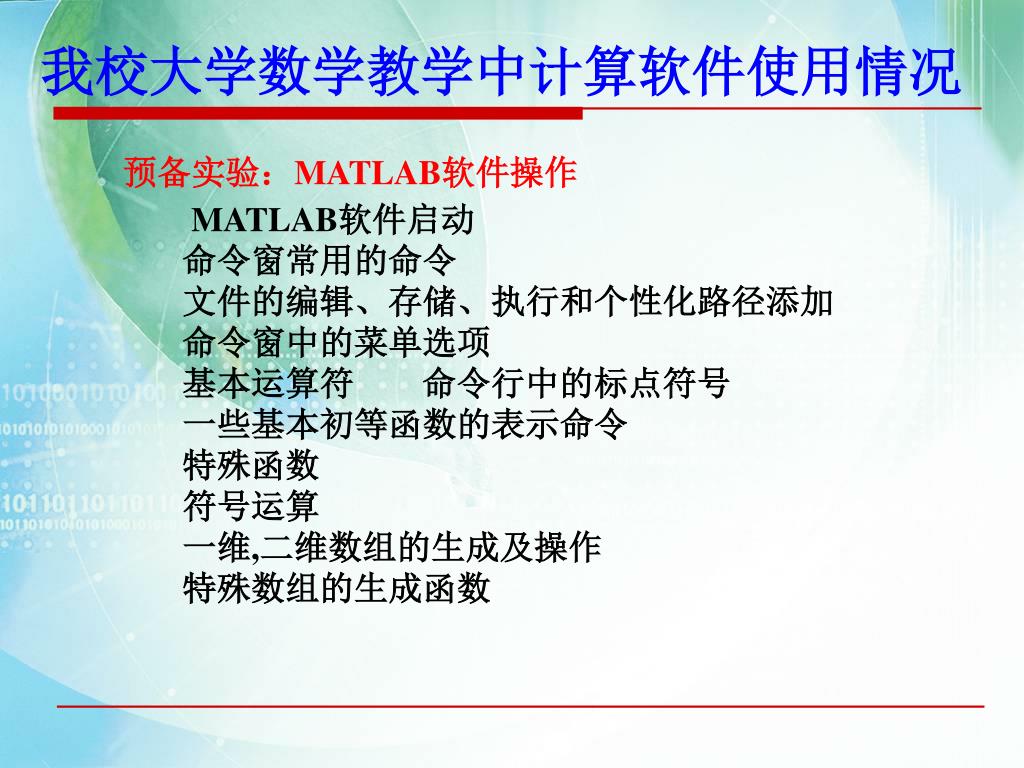 我校大学数学教学中计算软件使用情况

预备实验：MATLAB软件操作

MATLAB软件启动
命令窗常用的命令
文件的编辑、存储、执行和个性化路径添加
命令窗中的菜单选项
基本运算符　　命令行中的标点符号
一些基本初等函数的表示命令
特殊函数
符号运算
一维,二维数组的生成及操作
特殊数组的生成函数